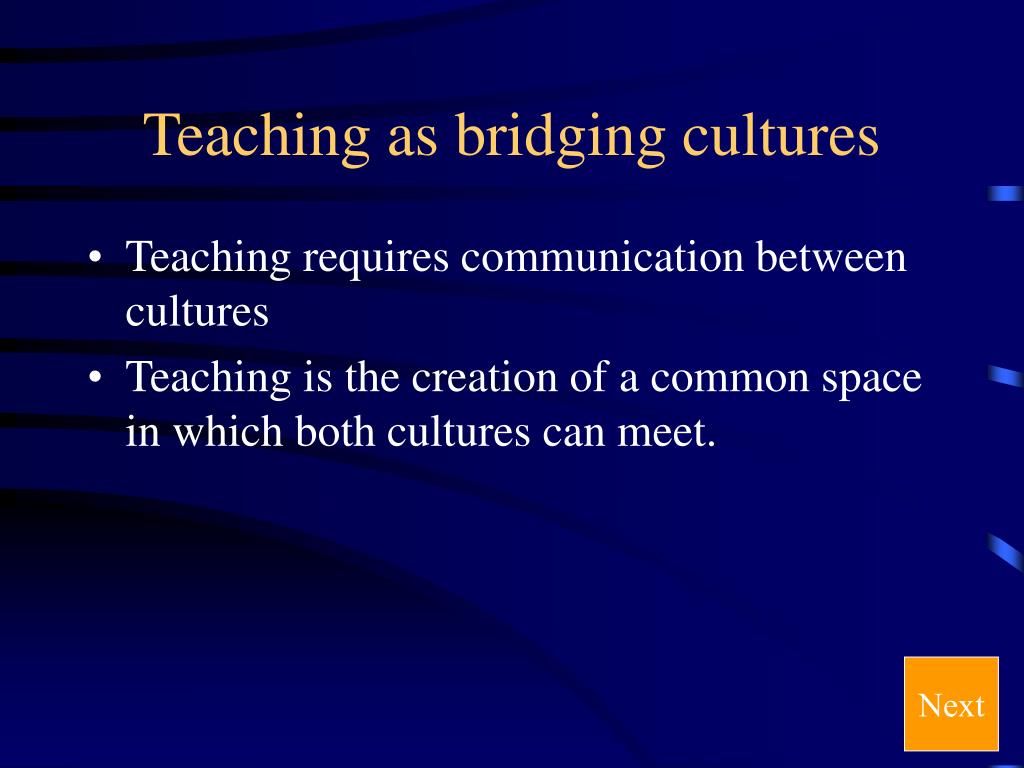 Teaching as bridging cultures

• Teaching requires communication between cultures
• Teaching is the creation of a common space in which both cultures can meet.

Next